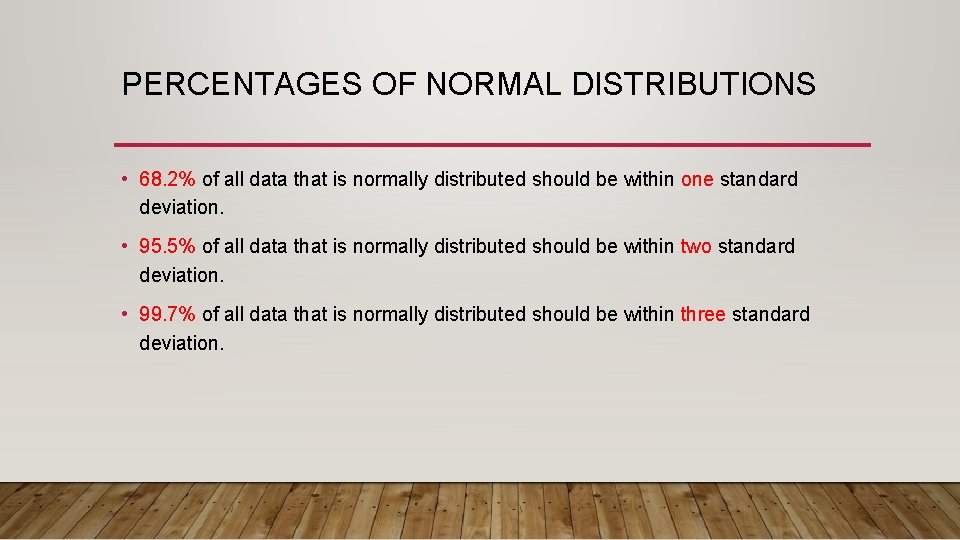 PERCENTAGES OF NORMAL DISTRIBUTIONS

• 68.2% of all data that is normally distributed should be within one standard deviation.

• 95.5% of all data that is normally distributed should be within two standard deviation.

• 99.7% of all data that is normally distributed should be within three standard deviation.